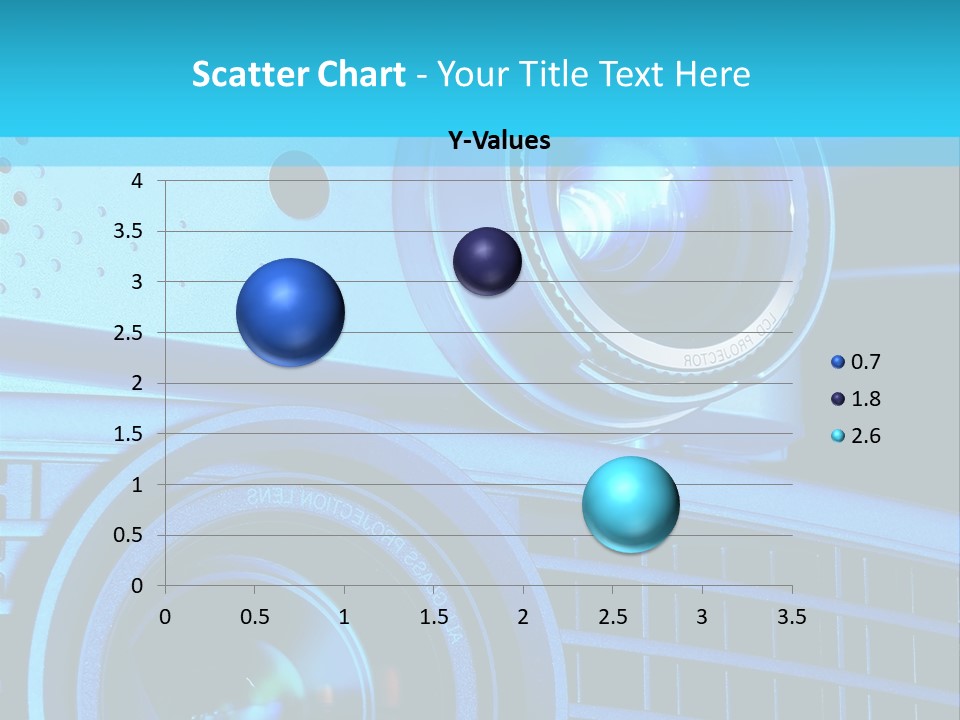 Scatter Chart - Your Title Text Here

Y-Values

4
3.5
3
2.5
2
1.5
1
0.5
0

0 0.5 1 1.5 2 2.5 3 3.5

0.7
1.8
2.6

LCD PROJECTOR

GLASS PROJECTION LENS